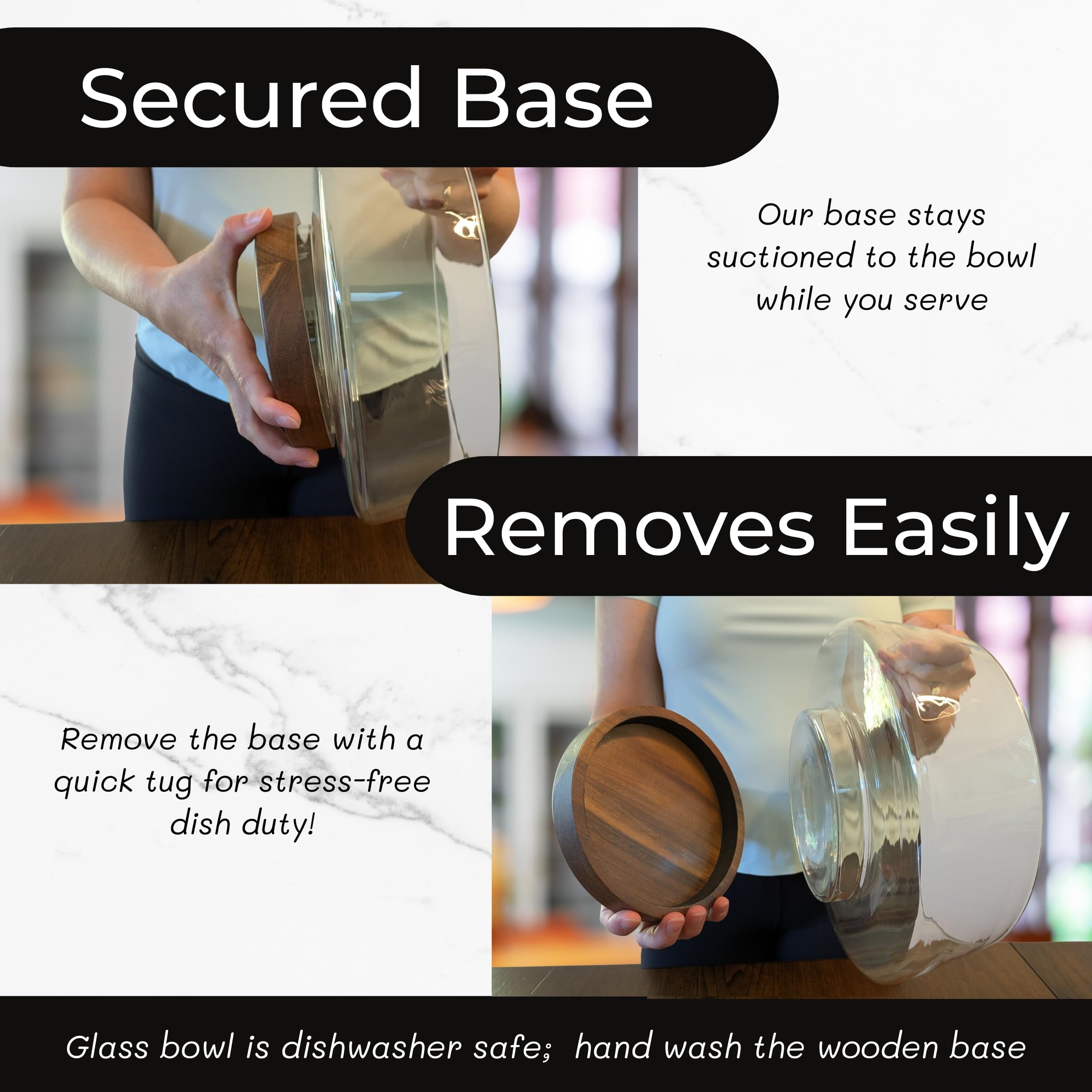 Secured Base

Our base stays suctioned to the bowl while you serve

Removes Easily

Remove the base with a quick tug for stress-free dish duty!

Glass bowl is dishwasher safe; hand wash the wooden base